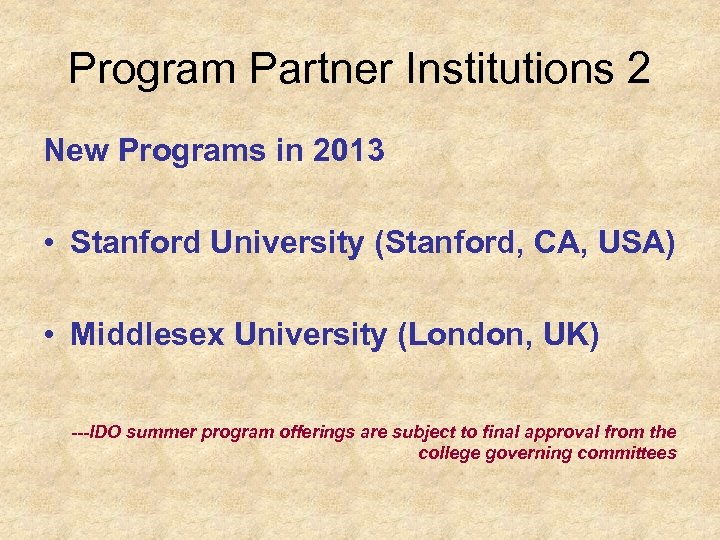 Program Partner Institutions 2

New Programs in 2013

• Stanford University (Stanford, CA, USA)

• Middlesex University (London, UK)

---IDO summer program offerings are subject to final approval from the college governing committees